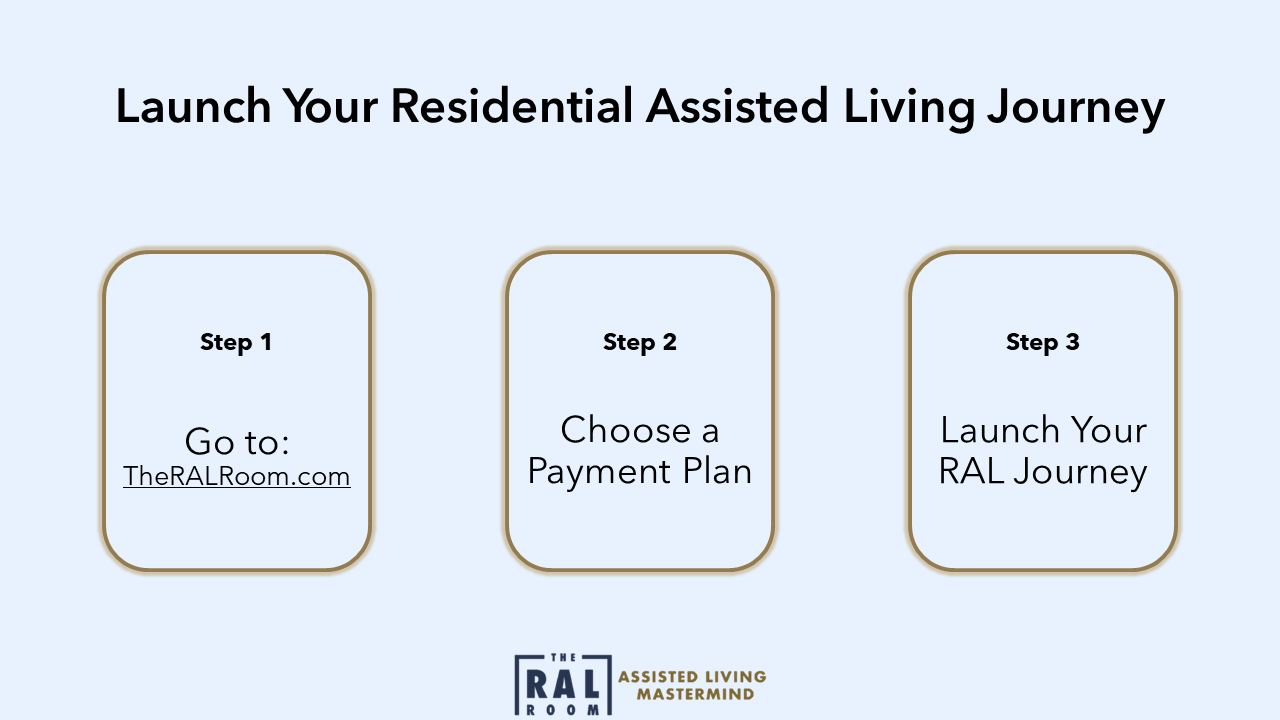 Launch Your Residential Assisted Living Journey

Step 1

Go to:
TheRALRoom.com

Step 2

Choose a Payment Plan

Step 3

Launch Your RAL Journey

THE
RAL
ROOM
ASSISTED LIVING
MASTERMIND